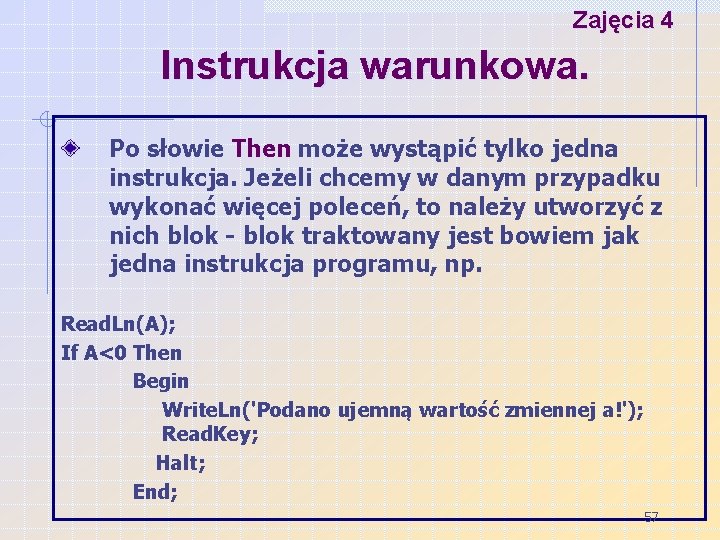 Zajęcia 4

Instrukcja warunkowa.

Po słowie Then może wystąpić tylko jedna instrukcja. Jeżeli chcemy w danym przypadku wykonać więcej poleceń, to należy utworzyć z nich blok - blok traktowany jest bowiem jak jedna instrukcja programu, np.

ReadLn(A);
If A<0 Then
Begin
WriteLn('Podano ujemną wartość zmiennej a!');
ReadKey;
Halt;
End;

57